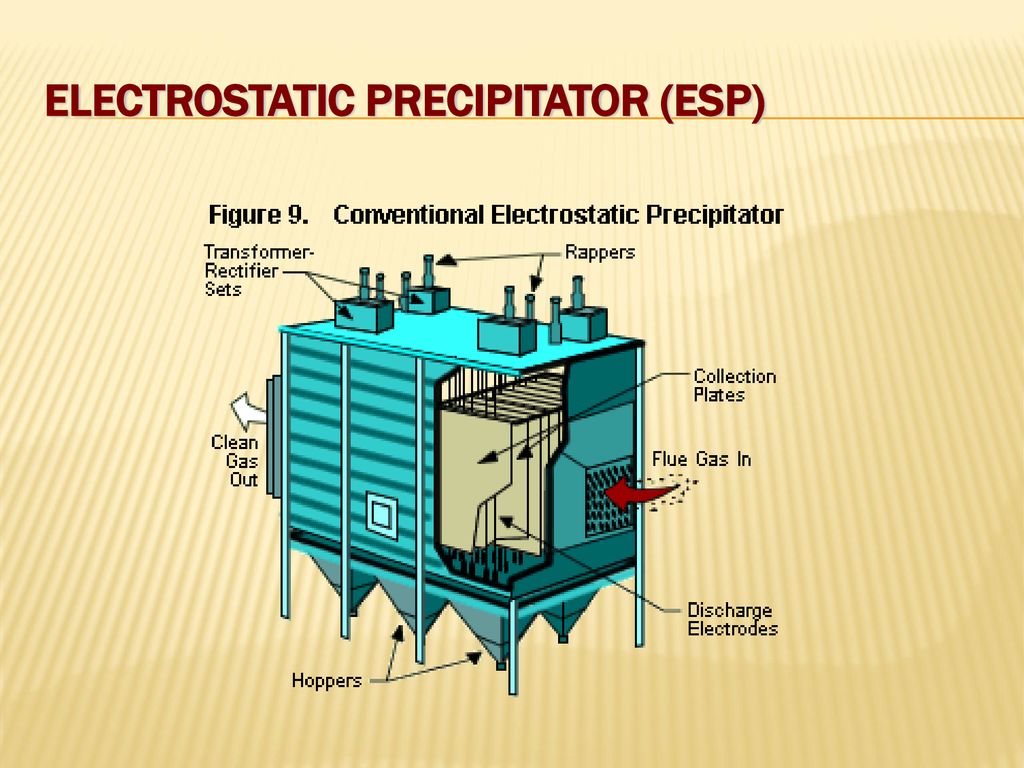 ELECTROSTATIC PRECIPITATOR (ESP)

Figure 9. Conventional Electrostatic Precipitator

Transformer-Rectifier Sets

Rappers

Collection Plates

Clean Gas Out

Flue Gas In

Discharge Electrodes

Hoppers